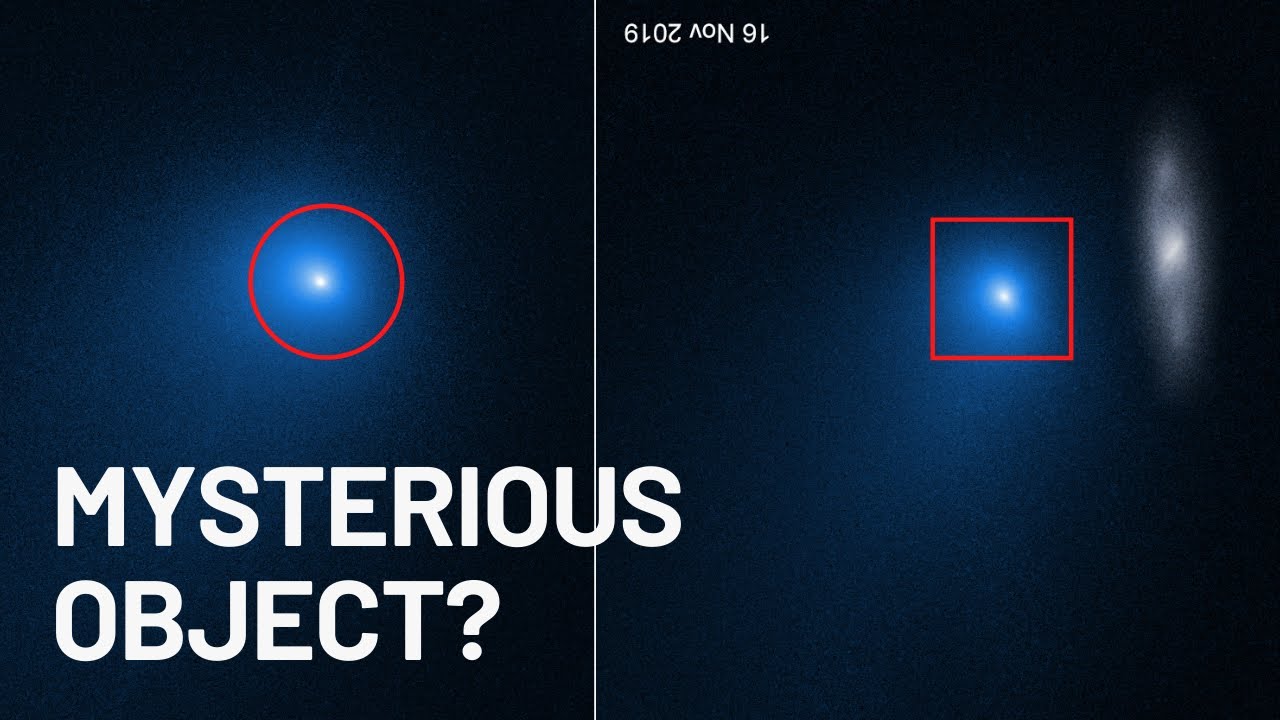 16 Nov 2019

MYSTERIOUS OBJECT?